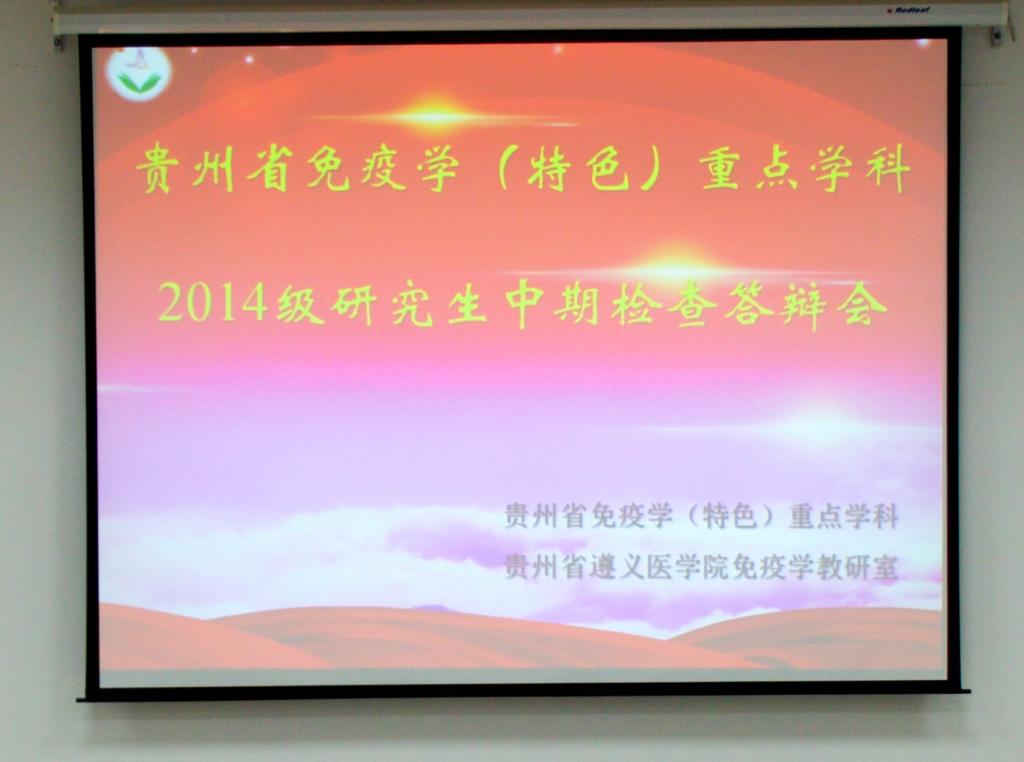 Redleaf

贵州省免疫学（特色）重点学科

2014级研究生中期检查答辩会

贵州省免疫学（特色）重点学科
贵州省遵义医学院免疫学教研室